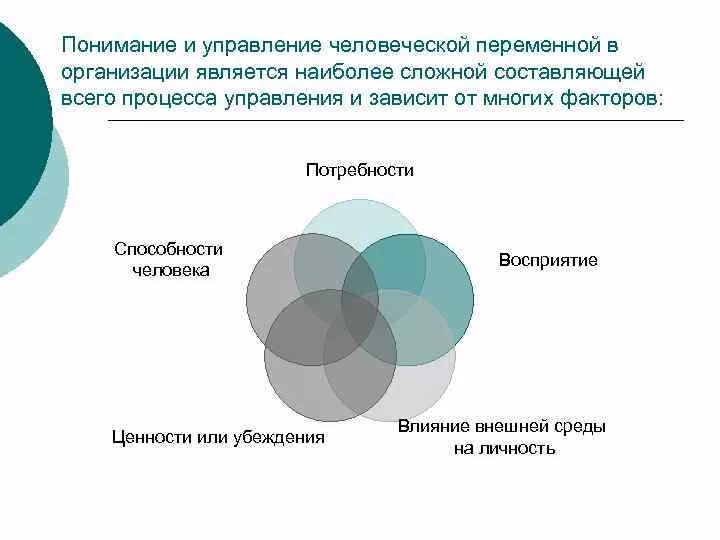 Понимание и управление человеческой переменной в организации является наиболее сложной составляющей всего процесса управления и зависит от многих факторов:

Потребности

Способности человека

Восприятие

Ценности или убеждения

Влияние внешней среды на личность